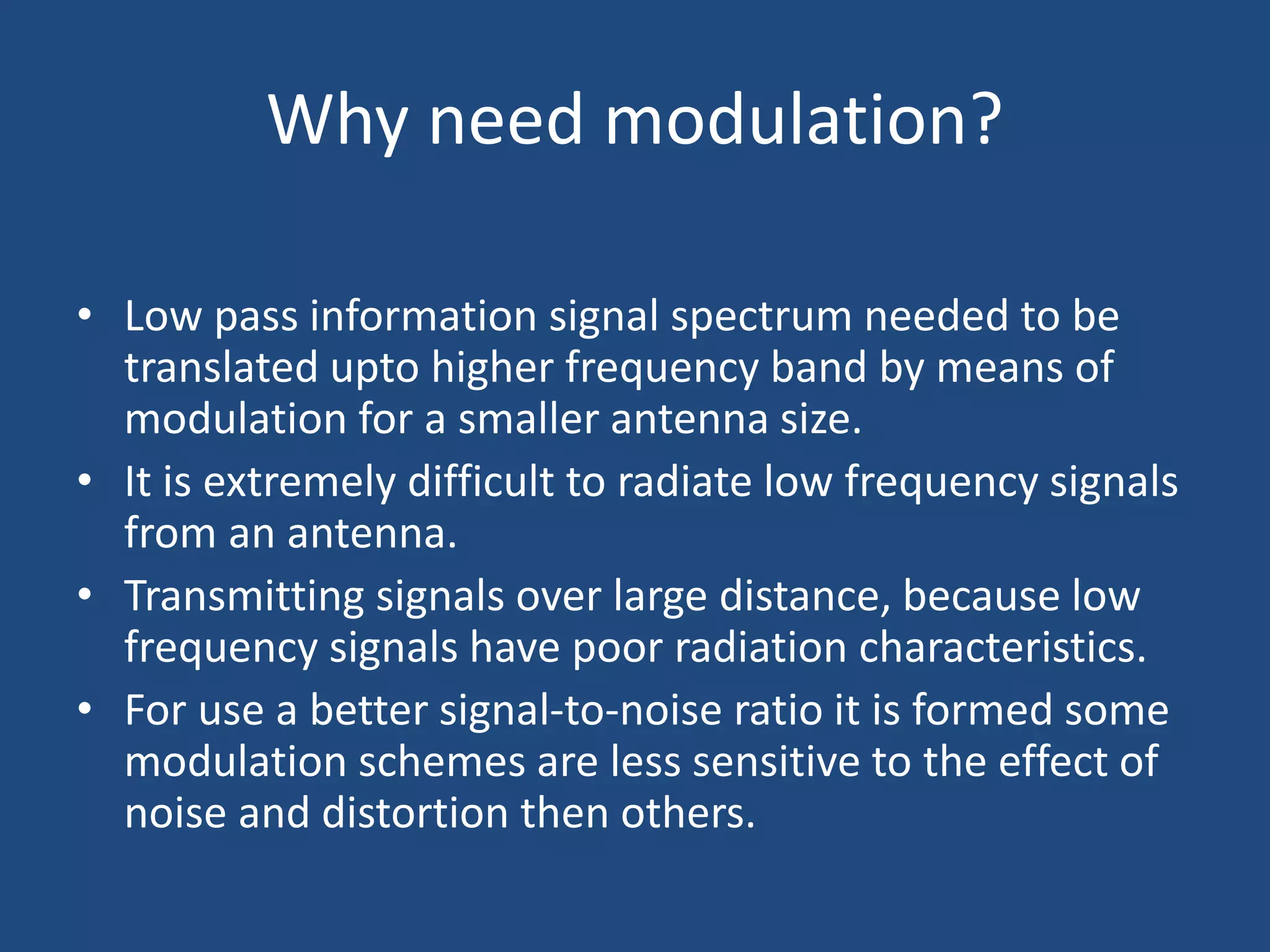 Why need modulation?

• Low pass information signal spectrum needed to be translated upto higher frequency band by means of modulation for a smaller antenna size.
• It is extremely difficult to radiate low frequency signals from an antenna.
• Transmitting signals over large distance, because low frequency signals have poor radiation characteristics.
• For use a better signal-to-noise ratio it is formed some modulation schemes are less sensitive to the effect of noise and distortion then others.